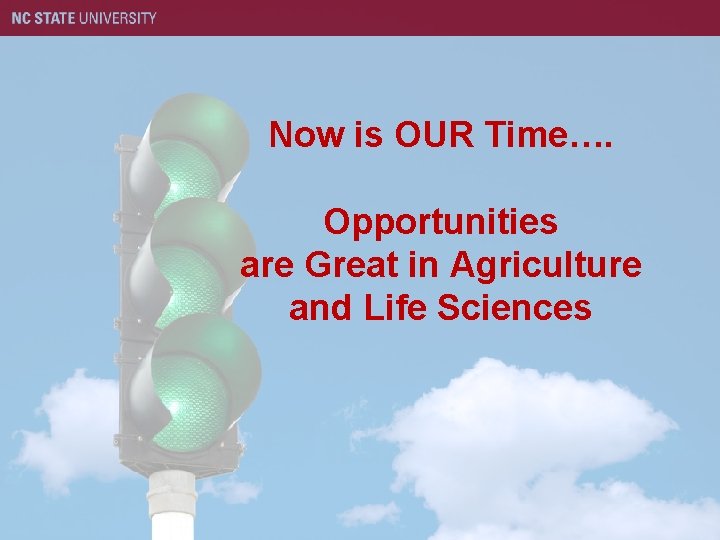 NC STATE UNIVERSITY

Now is OUR Time….

Opportunities are Great in Agriculture and Life Sciences